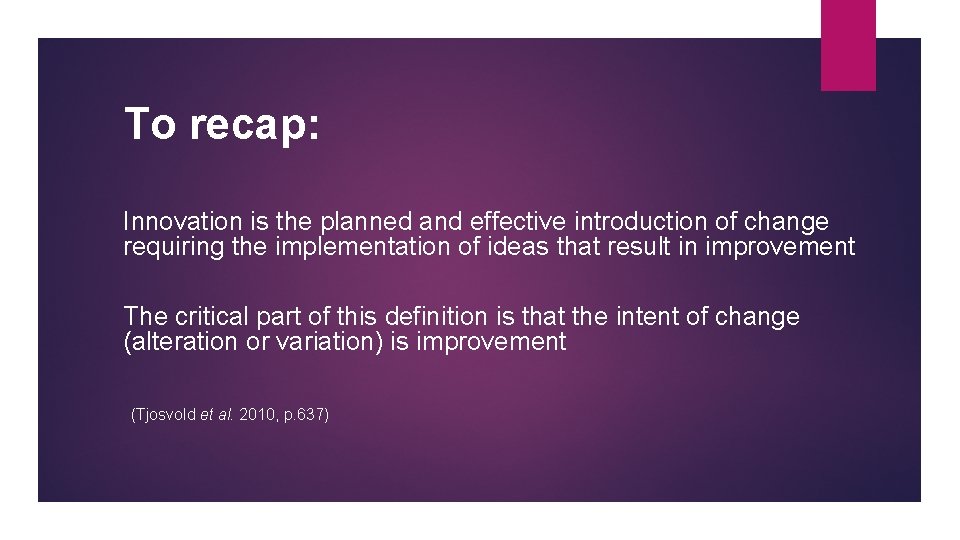 To recap:

Innovation is the planned and effective introduction of change requiring the implementation of ideas that result in improvement

The critical part of this definition is that the intent of change (alteration or variation) is improvement

(Tjosvold et al. 2010, p.637)